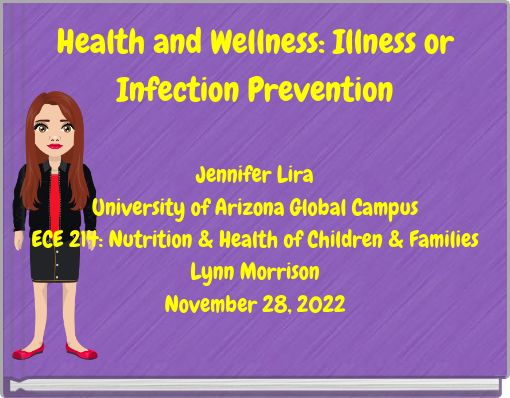 Health and Wellness: Illness or Infection Prevention

Jennifer Lira
University of Arizona Global Campus
ECE 214: Nutrition & Health of Children & Families
Lynn Morrison
November 28, 2022